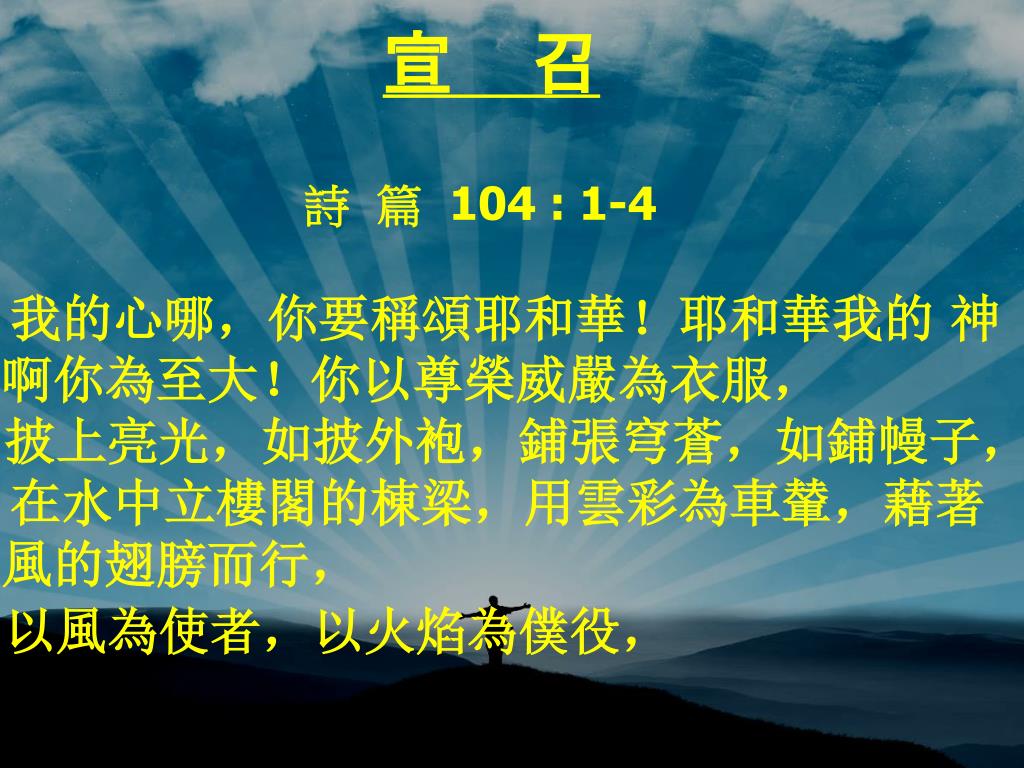 宣　召

詩 篇 104 : 1-4

我的心哪，你要稱頌耶和華！耶和華我的 神啊你為至大！你以尊榮威嚴為衣服，

披上亮光，如披外袍，鋪張穹蒼，如鋪幔子，

在水中立樓閣的棟梁，用雲彩為車輦，藉著風的翅膀而行，

以風為使者，以火焰為僕役，